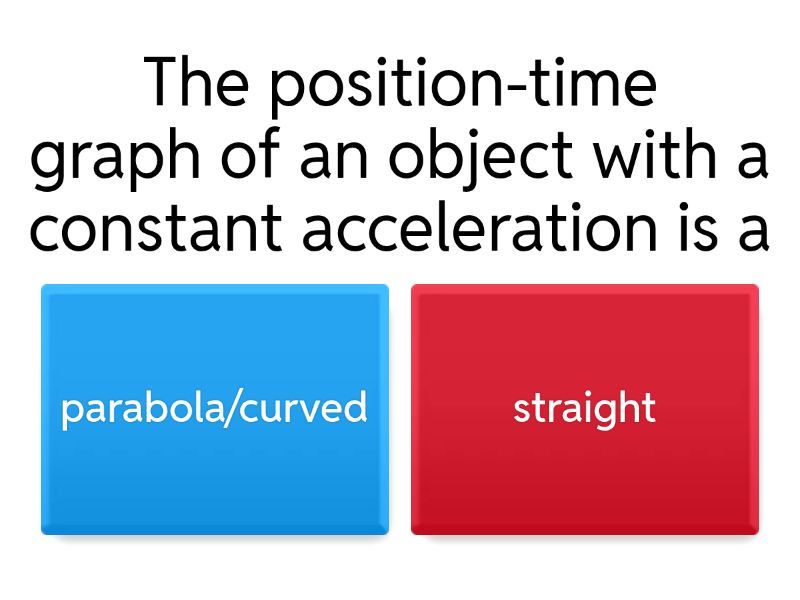 The position-time graph of an object with a constant acceleration is a

parabola/curved

straight